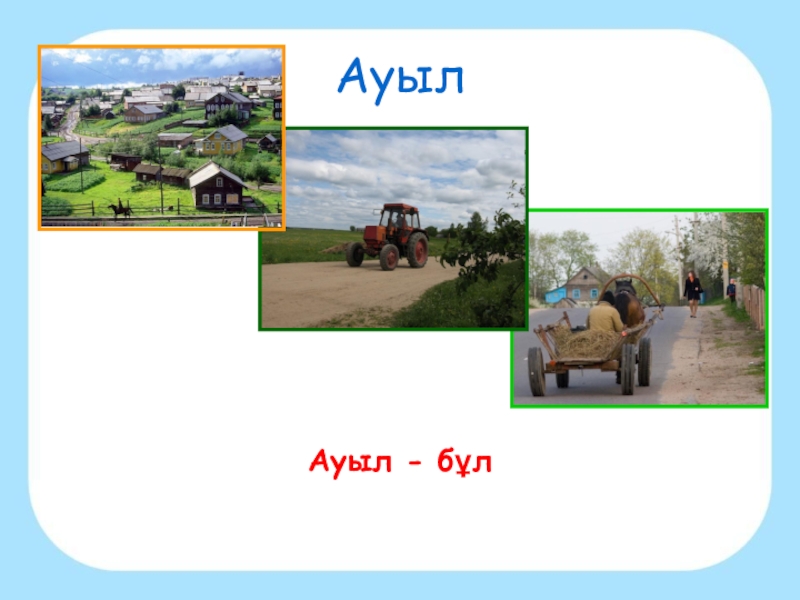 Ауыл

Ауыл - бұл